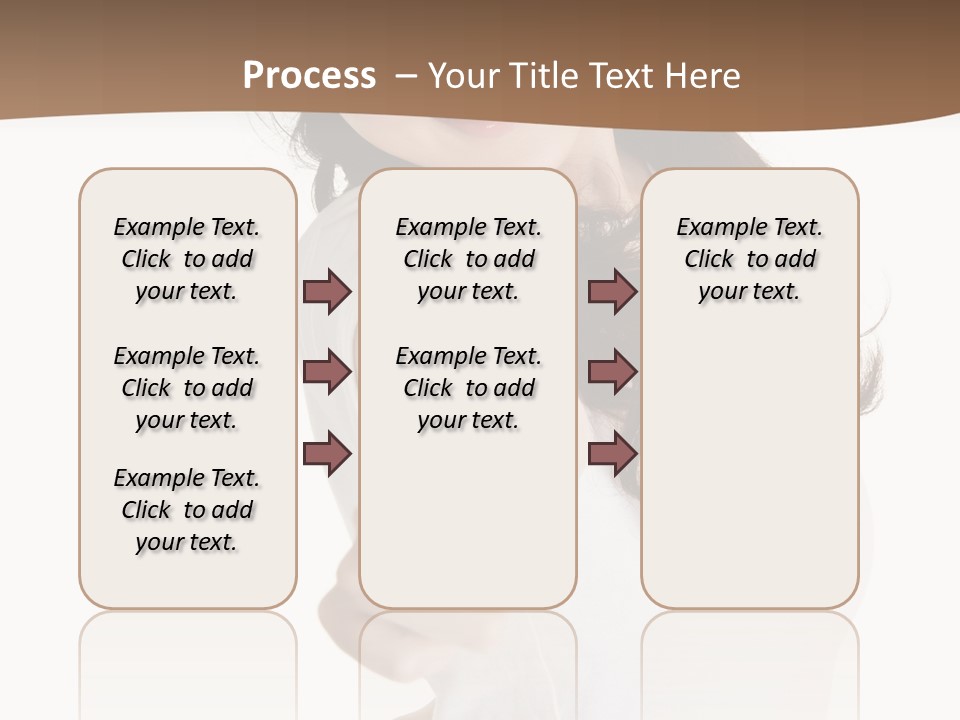 Process – Your Title Text Here

Example Text. Click to add your text.

Example Text. Click to add your text.

Example Text. Click to add your text.

Example Text. Click to add your text.

Example Text. Click to add your text.

Example Text. Click to add your text.